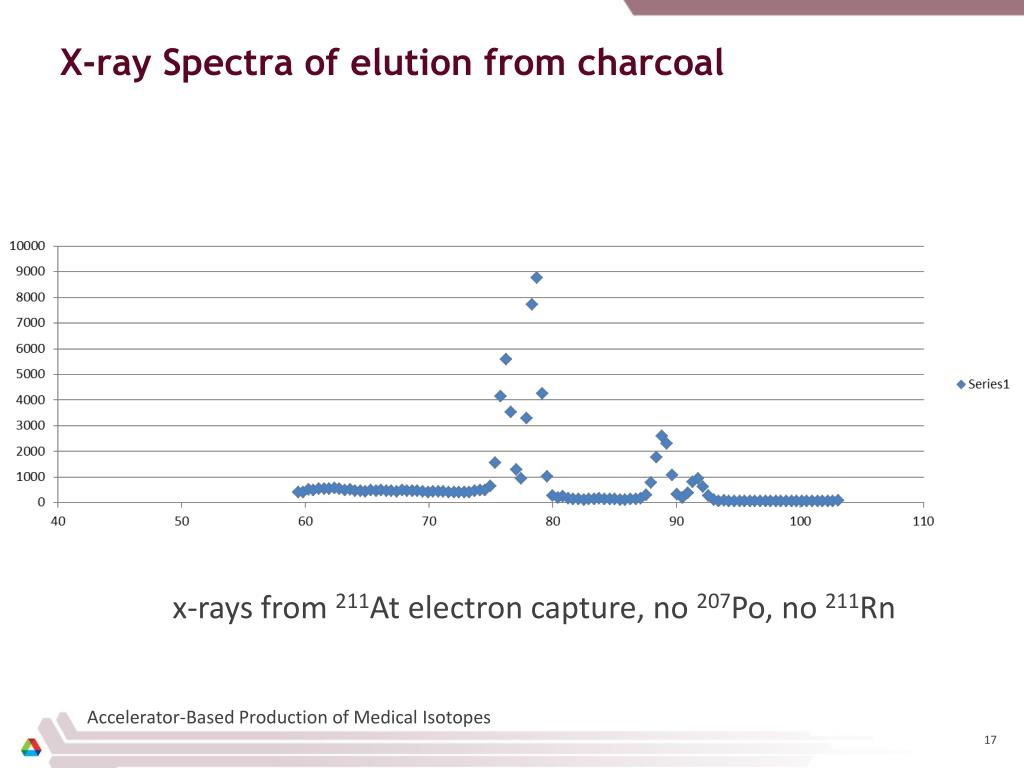 X-ray Spectra of elution from charcoal

10000
9000
8000
7000
6000
5000
4000
3000
2000
1000
0
40 50 60 70 80 90 100 110

Series1

x-rays from $^{211}$At electron capture, no $^{207}$Po, no $^{211}$Rn

Accelerator-Based Production of Medical Isotopes

17